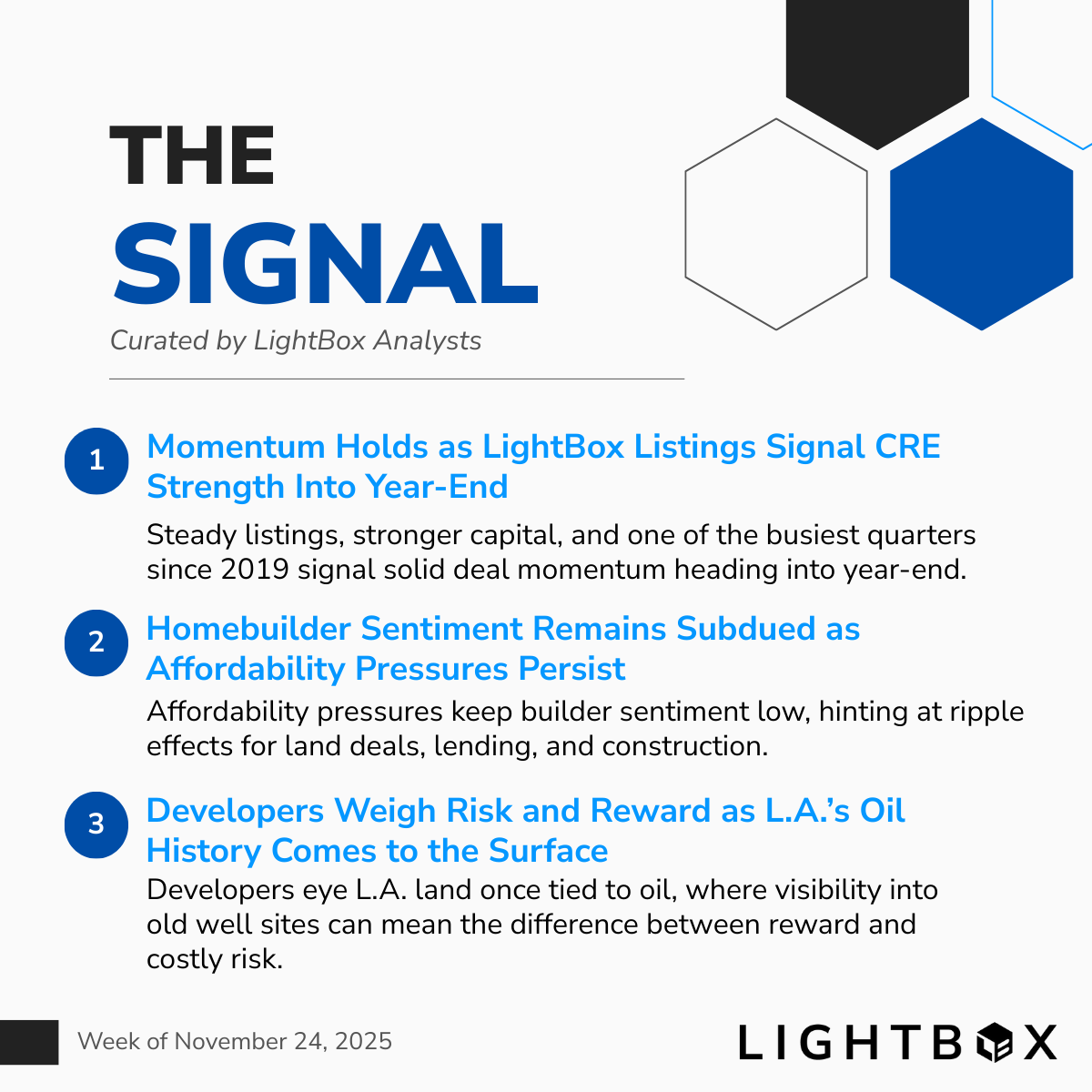 THE
SIGNAL
Curated by LightBox Analysts

1 Momentum Holds as LightBox Listings Signal CRE Strength Into Year-End

Steady listings, stronger capital, and one of the busiest quarters since 2019 signal solid deal momentum heading into year-end.

2 Homebuilder Sentiment Remains Subdued as Affordability Pressures Persist

Affordability pressures keep builder sentiment low, hinting at ripple effects for land deals, lending, and construction.

3 Developers Weigh Risk and Reward as L.A.'s Oil History Comes to the Surface

Developers eye L.A. land once tied to oil, where visibility into old well sites can mean the difference between reward and costly risk.

Week of November 24, 2025

LIGHTBOX